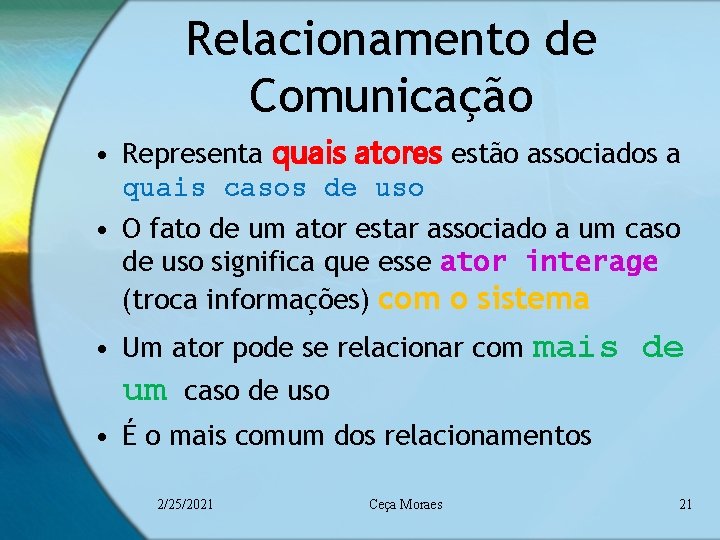 Relacionamento de Comunicação

• Representa quais atores estão associados a quais casos de uso

• O fato de um ator estar associado a um caso de uso significa que esse ator interage (troca informações) com o sistema

• Um ator pode se relacionar com mais de um caso de uso

• É o mais comum dos relacionamentos

2/25/2021 Ceça Moraes 21